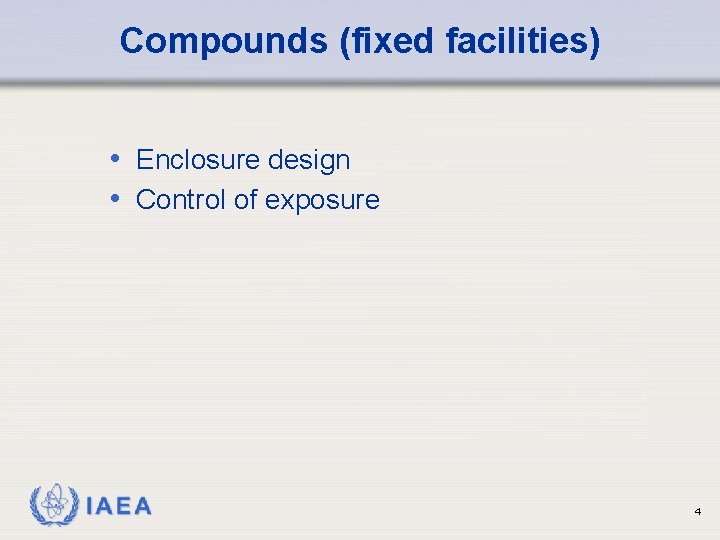 Compounds (fixed facilities)

• Enclosure design
• Control of exposure

IAEA

4